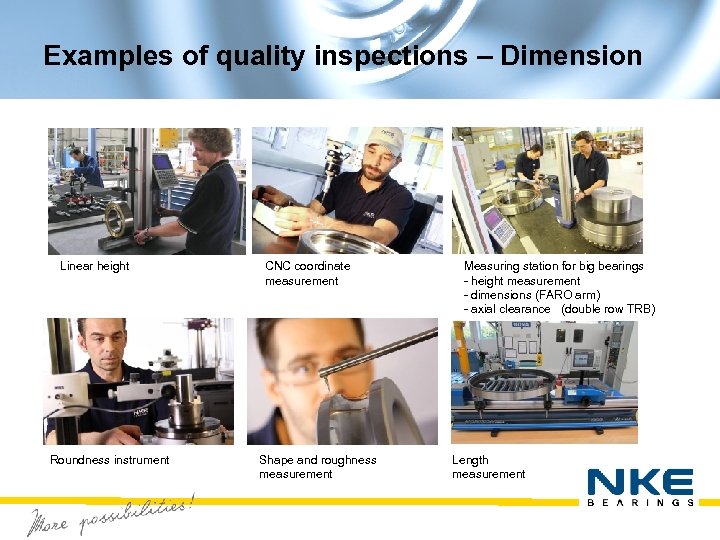 Examples of quality inspections – Dimension

Linear height

CNC coordinate measurement

Measuring station for big bearings
- height measurement
- dimensions (FARO arm)
- axial clearance (double row TRB)

Roundness instrument

Shape and roughness measurement

Length measurement

NKE
BEARINGS

More possibilities!